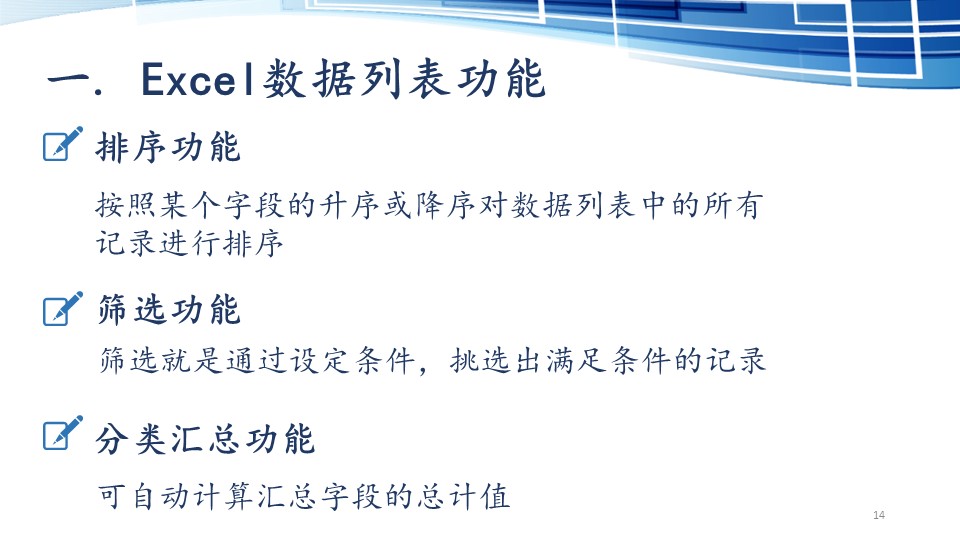 一. Excel数据列表功能

排序功能

按照某个字段的升序或降序对数据列表中的所有记录进行排序

筛选功能

筛选就是通过设定条件，挑选出满足条件的记录

分类汇总功能

可自动计算汇总字段的总计值

14